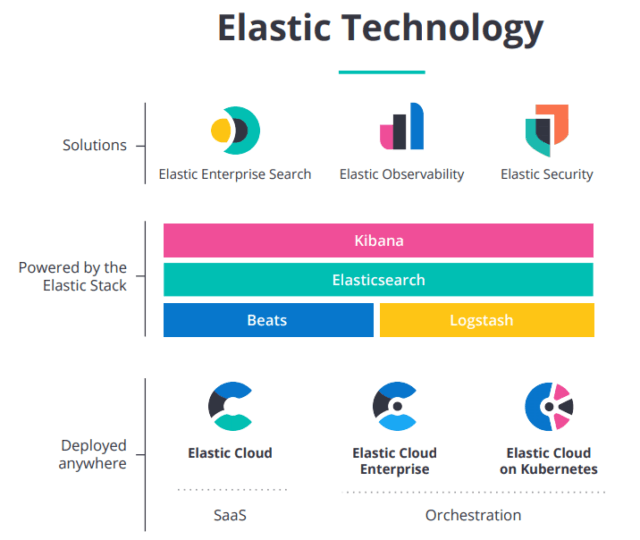 Elastic Technology

Solutions

Elastic Enterprise Search

Elastic Observability

Elastic Security

Powered by the Elastic Stack

Kibana

Elasticsearch

Beats

Logstash

Deployed anywhere

Elastic Cloud

Elastic Cloud Enterprise

Elastic Cloud on Kubernetes

SaaS

Orchestration